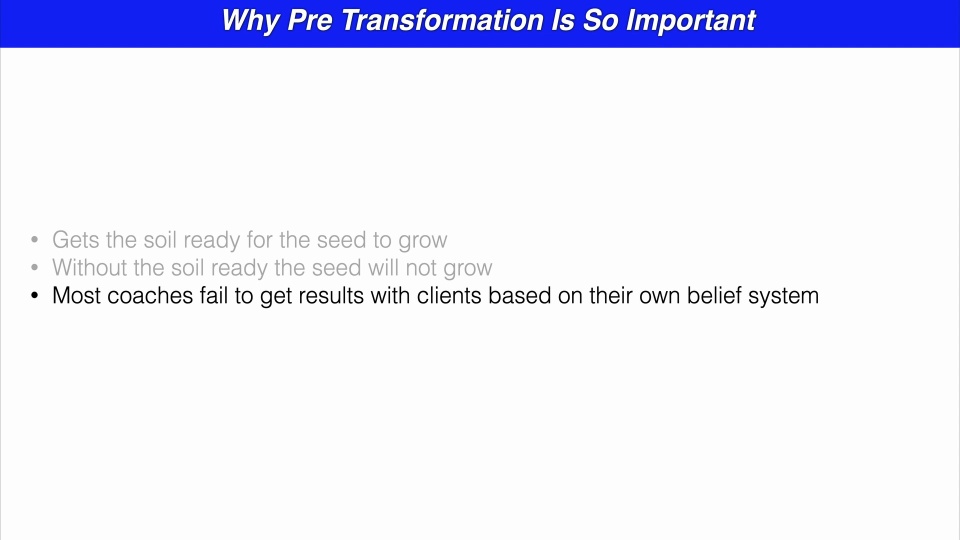 Why Pre Transformation Is So Important

• Gets the soil ready for the seed to grow
• Without the soil ready the seed will not grow
• Most coaches fail to get results with clients based on their own belief system